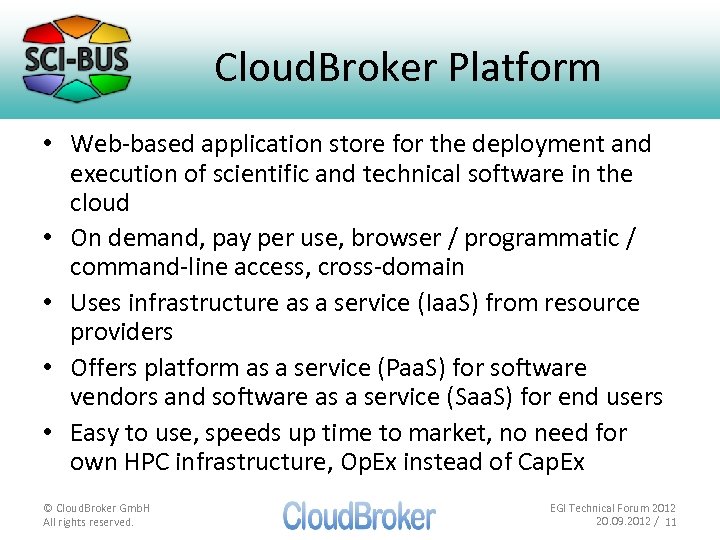 SCI-BUS

CloudBroker Platform

• Web-based application store for the deployment and execution of scientific and technical software in the cloud
• On demand, pay per use, browser / programmatic / command-line access, cross-domain
• Uses infrastructure as a service (IaaS) from resource providers
• Offers platform as a service (PaaS) for software vendors and software as a service (SaaS) for end users
• Easy to use, speeds up time to market, no need for own HPC infrastructure, OpEx instead of CapEx

© CloudBroker GmbH
All rights reserved.

CloudBroker

EGI Technical Forum 2012
20.09.2012 / 11